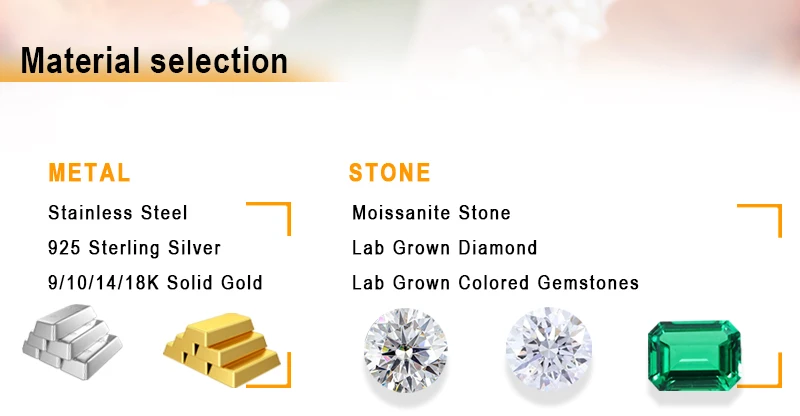 Material selection

METAL

Stainless Steel
925 Sterling Silver
9/10/14/18K Solid Gold

STONE

Moissanite Stone
Lab Grown Diamond
Lab Grown Colored Gemstones